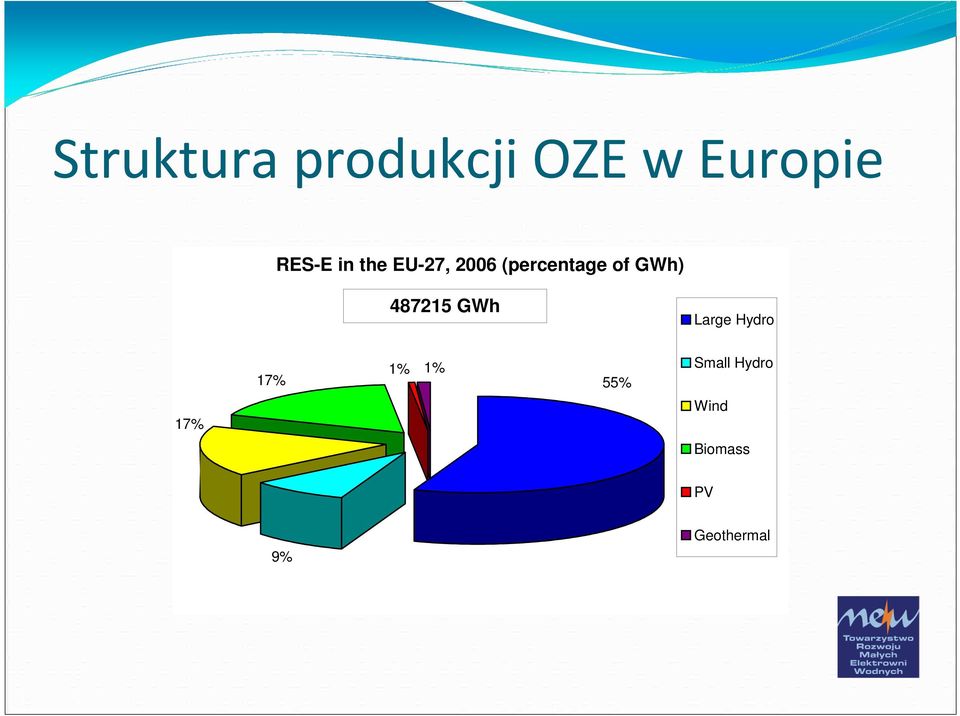 Struktura produkcji OZE w Europie

RES-E in the EU-27, 2006 (percentage of GWh)

487215 GWh

17%

1%

1%

55%

17%

9%

Large Hydro

Small Hydro

Wind

Biomass

PV

Geothermal

mew

Towarzystwo Rozwoju Małych Elektrowni Wodnych